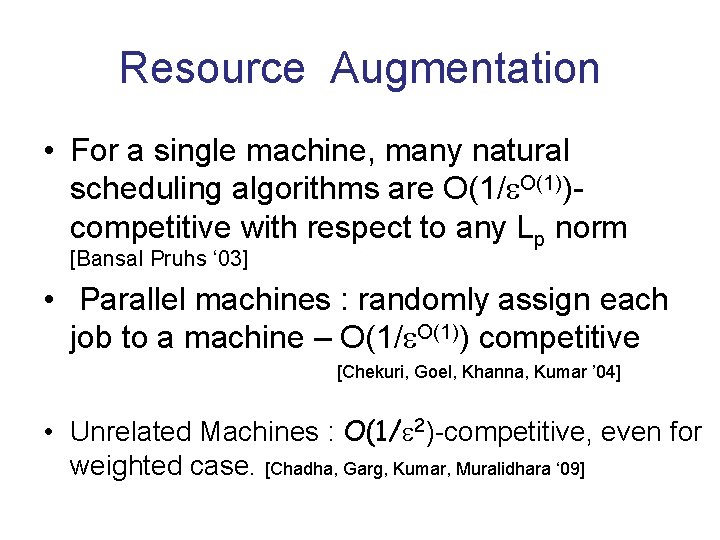 Resource Augmentation

• For a single machine, many natural scheduling algorithms are $O(1/\varepsilon^{O(1)})$-competitive with respect to any $L_p$ norm [Bansal Pruhs '03]

• Parallel machines : randomly assign each job to a machine – $O(1/\varepsilon^{O(1)})$ competitive [Chekuri, Goel, Khanna, Kumar '04]

• Unrelated Machines : $O(1/\varepsilon^2)$-competitive, even for weighted case. [Chadha, Garg, Kumar, Muralidhara '09]